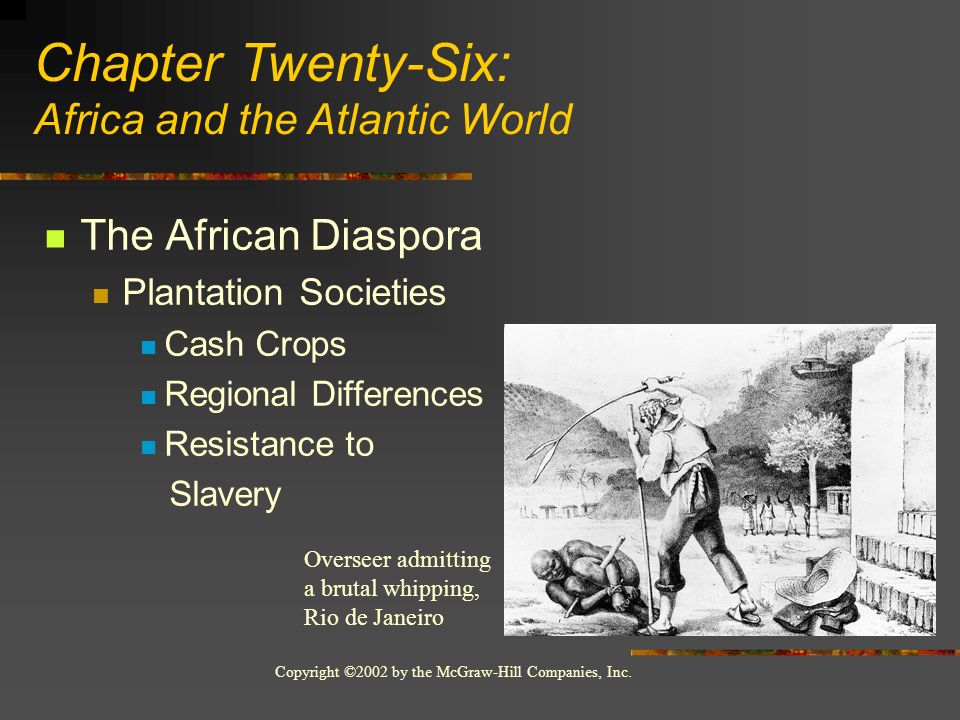 Chapter Twenty-Six:
Africa and the Atlantic World

The African Diaspora
Plantation Societies
Cash Crops
Regional Differences
Resistance to Slavery

Overseer admitting a brutal whipping, Rio de Janeiro

Copyright ©2002 by the McGraw-Hill Companies, Inc.